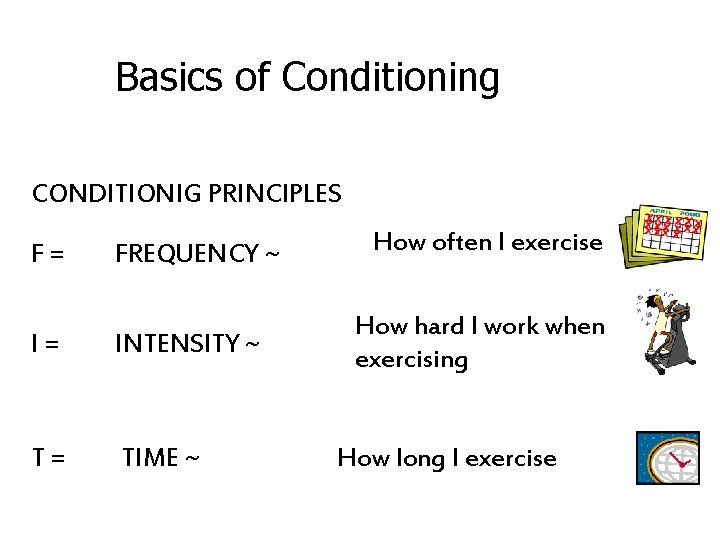 Basics of Conditioning

CONDITIONIG PRINCIPLES

F = FREQUENCY ~ How often I exercise

APRIL 2000

I = INTENSITY ~ How hard I work when exercising

T = TIME ~ How long I exercise